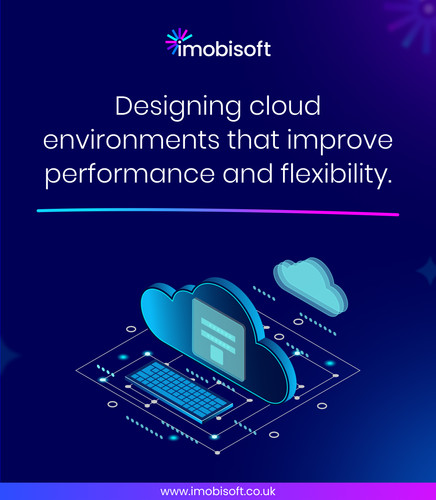 imobisoft

Designing cloud environments that improve performance and flexibility.

www.imobisoft.co.uk